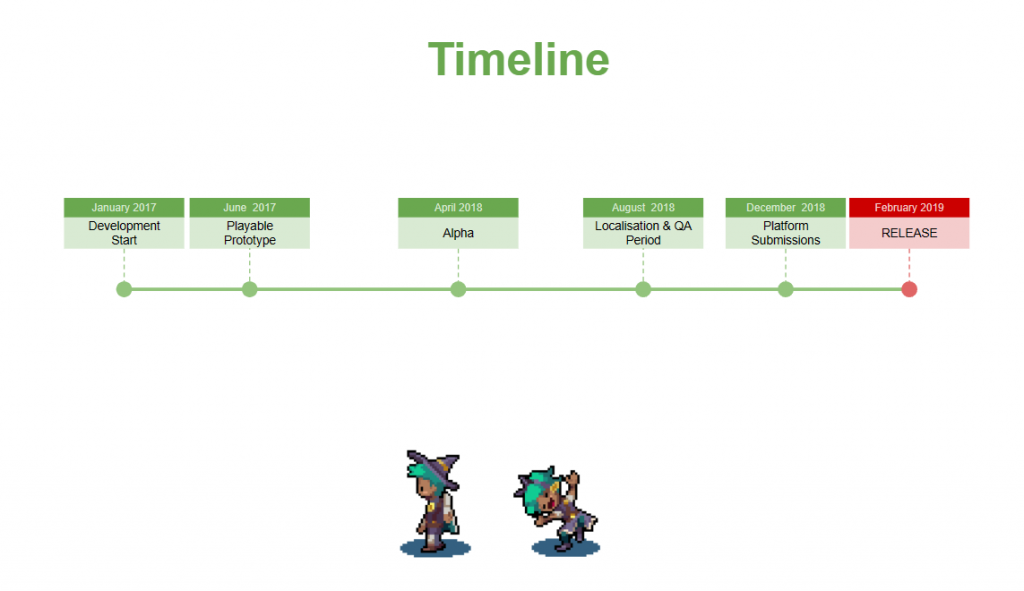 Timeline

January 2017
Development Start

June 2017
Playable Prototype

April 2018
Alpha

August 2018
Localisation & QA Period

December 2018
Platform Submissions

February 2019
RELEASE